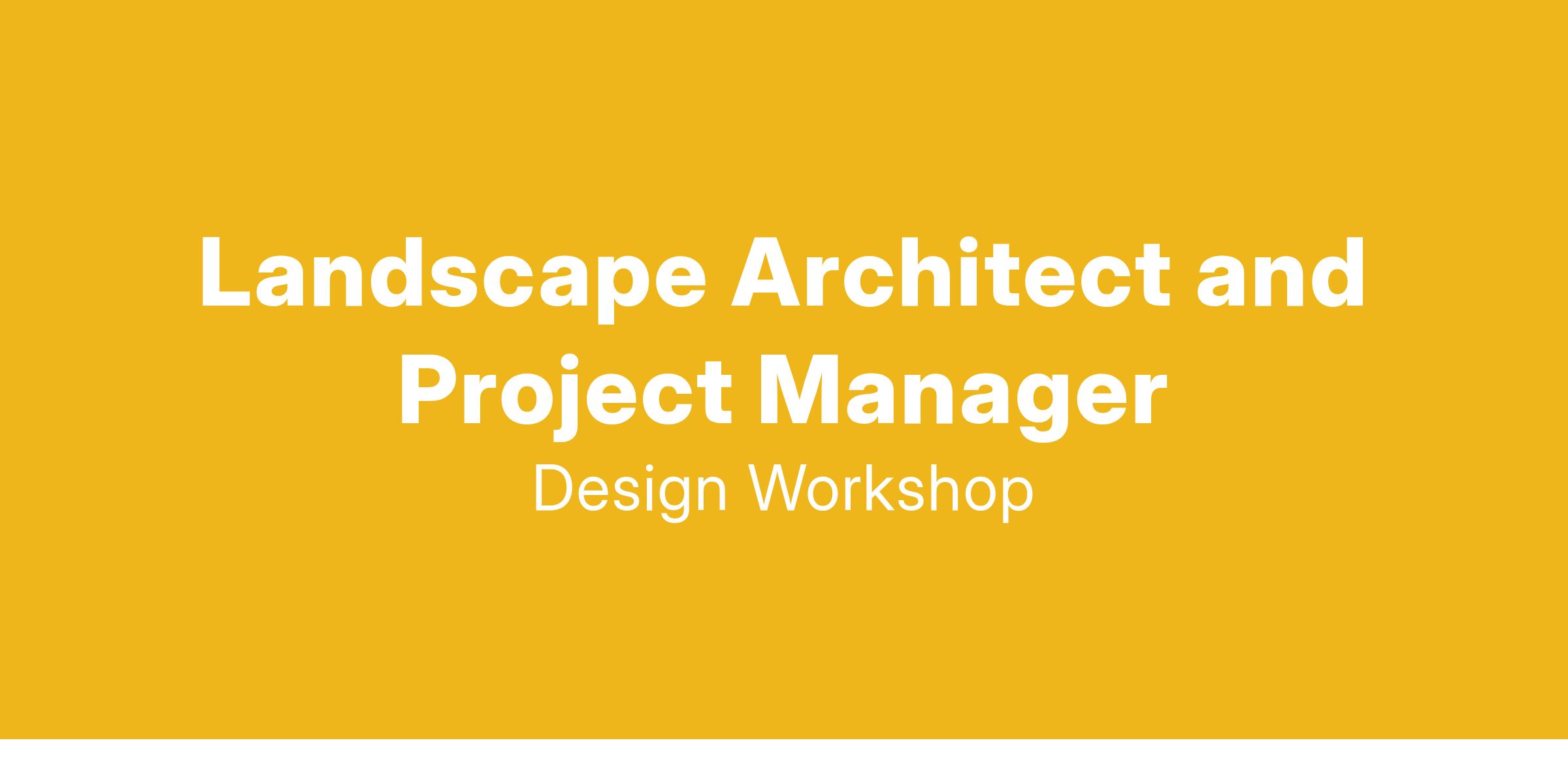 Landscape Architect and Project Manager

Design Workshop